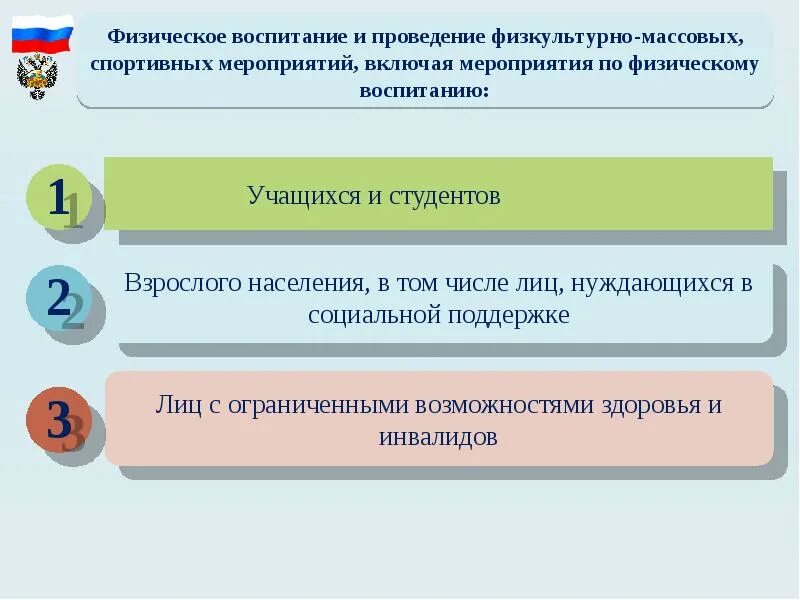 Физическое воспитание и проведение физкультурно-массовых, спортивных мероприятий, включая мероприятия по физическому воспитанию:

1

Учащихся и студентов

2

Взрослого населения, в том числе лиц, нуждающихся в социальной поддержке

3

Лиц с ограниченными возможностями здоровья и инвалидов